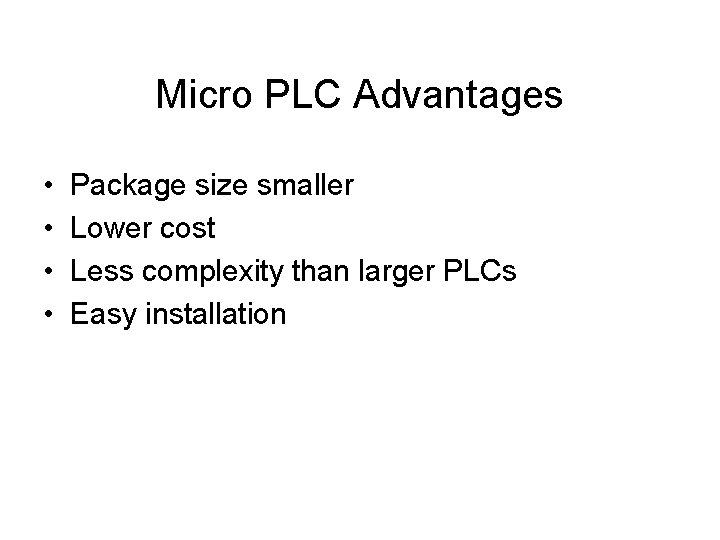 Micro PLC Advantages

• Package size smaller
• Lower cost
• Less complexity than larger PLCs
• Easy installation